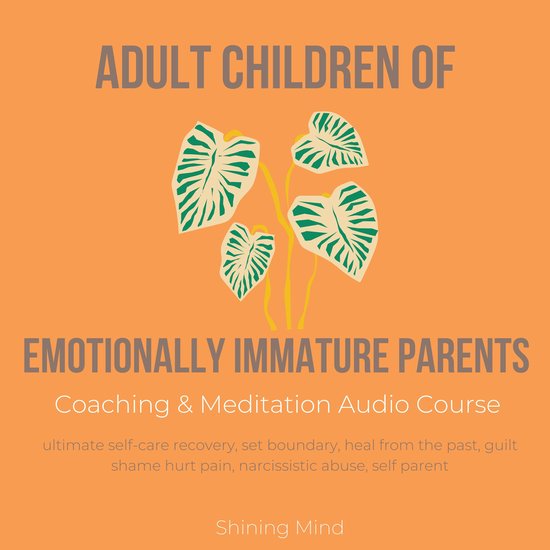 ADULT CHILDREN OF

EMOTIONALLY IMMATURE PARENTS

Coaching & Meditation Audio Course

ultimate self-care recovery, set boundary, heal from the past, guilt shame hurt pain, narcissistic abuse, self parent

Shining Mind